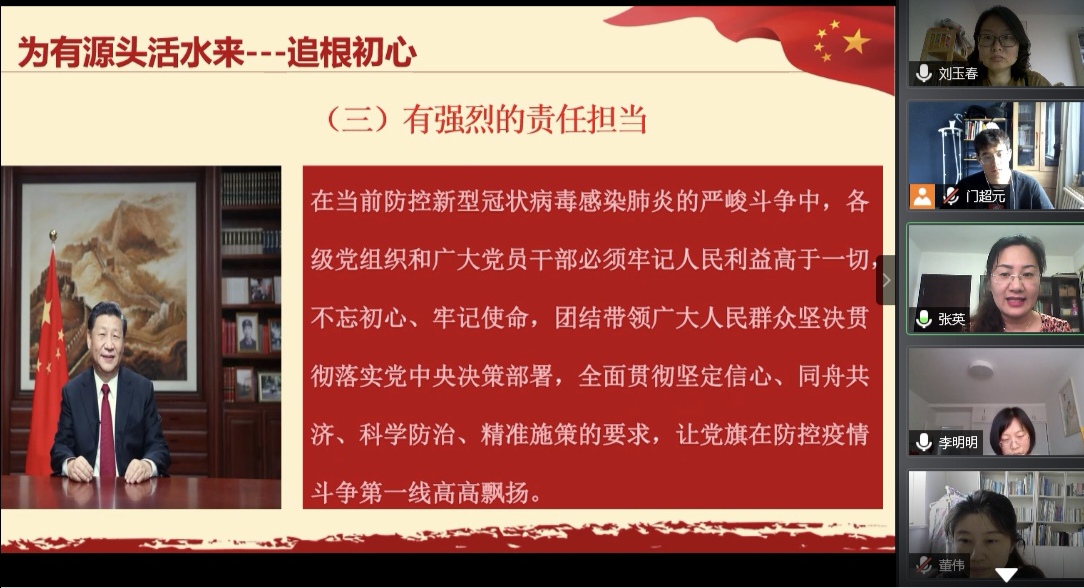 为有源头活水来---追根初心

（三）有强烈的责任担当

在当前防控新型冠状病毒感染肺炎的严峻斗争中，各级党组织和广大党员干部必须牢记人民利益高于一切，不忘初心、牢记使命，团结带领广大人民群众坚决贯彻落实党中央决策部署，全面贯彻坚定信心、同舟共济、科学防治、精准施策的要求，让党旗在防控疫情斗争第一线高高飘扬。

刘玉春

门超元

张英

李明明

董伟